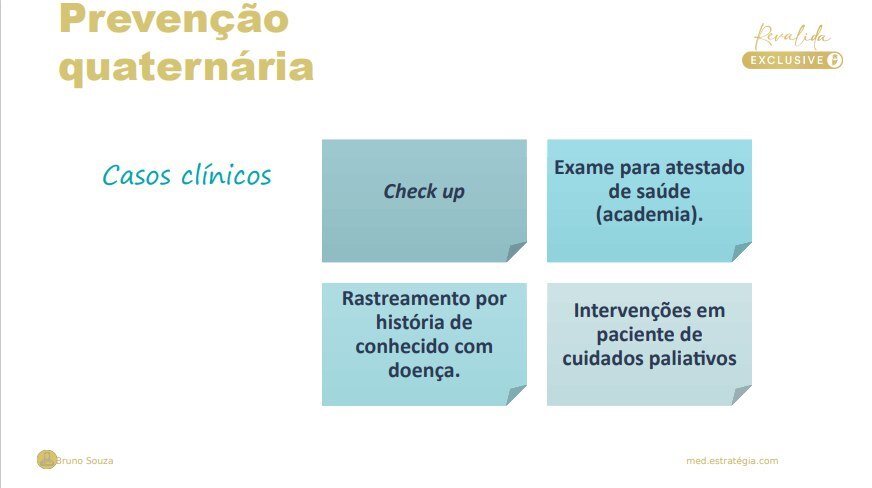 Prevenção quaternária

Revalida
EXCLUSIVE

Casos clínicos

Check up

Exame para atestado de saúde (academia).

Rastreamento por história de conhecido com doença.

Intervenções em paciente de cuidados paliativos

Bruno Souza

med.estratégia.com